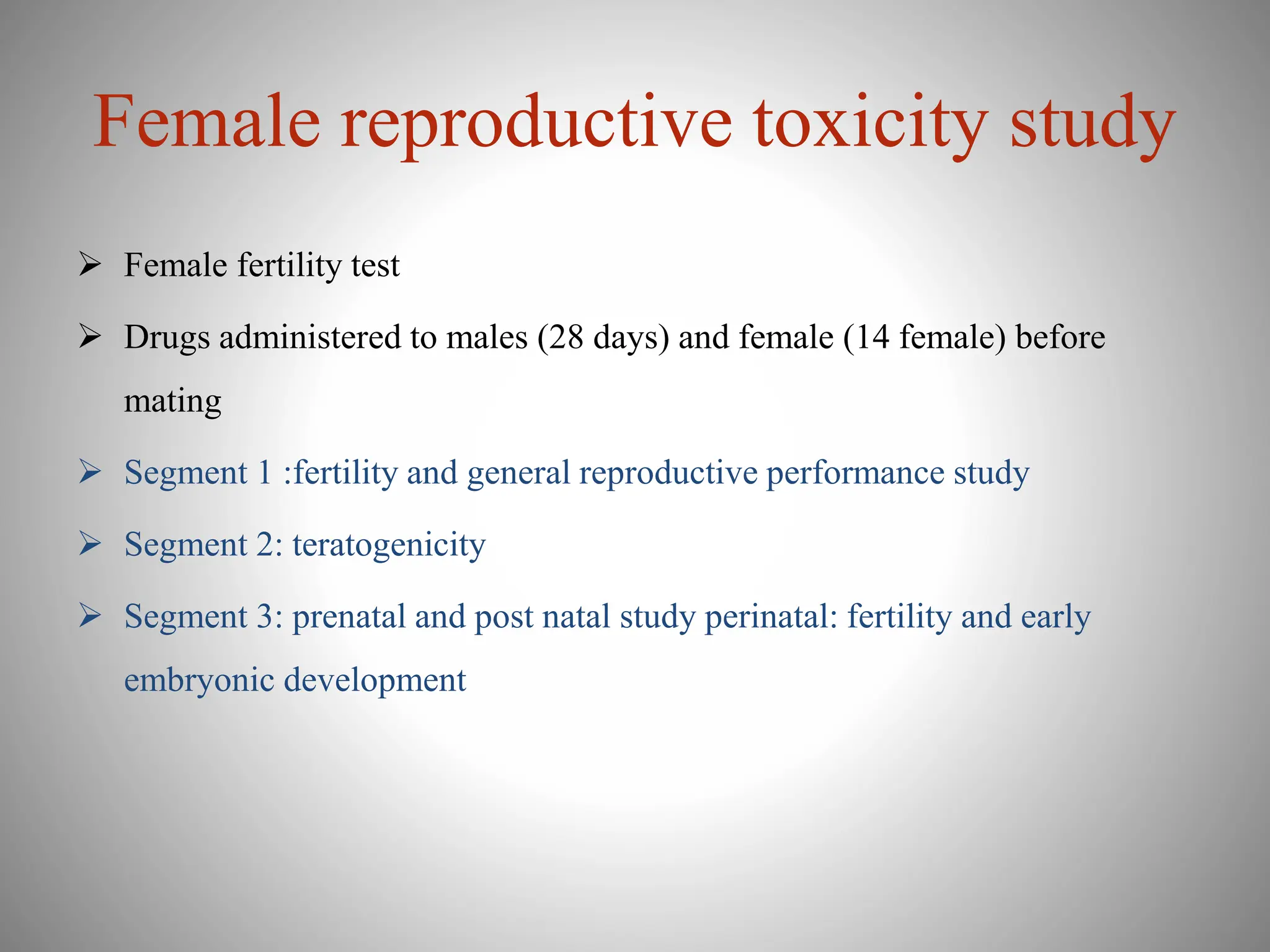 Female reproductive toxicity study

➢ Female fertility test

➢ Drugs administered to males (28 days) and female (14 female) before mating

➢ Segment 1 :fertility and general reproductive performance study

➢ Segment 2: teratogenicity

➢ Segment 3: prenatal and post natal study perinatal: fertility and early embryonic development